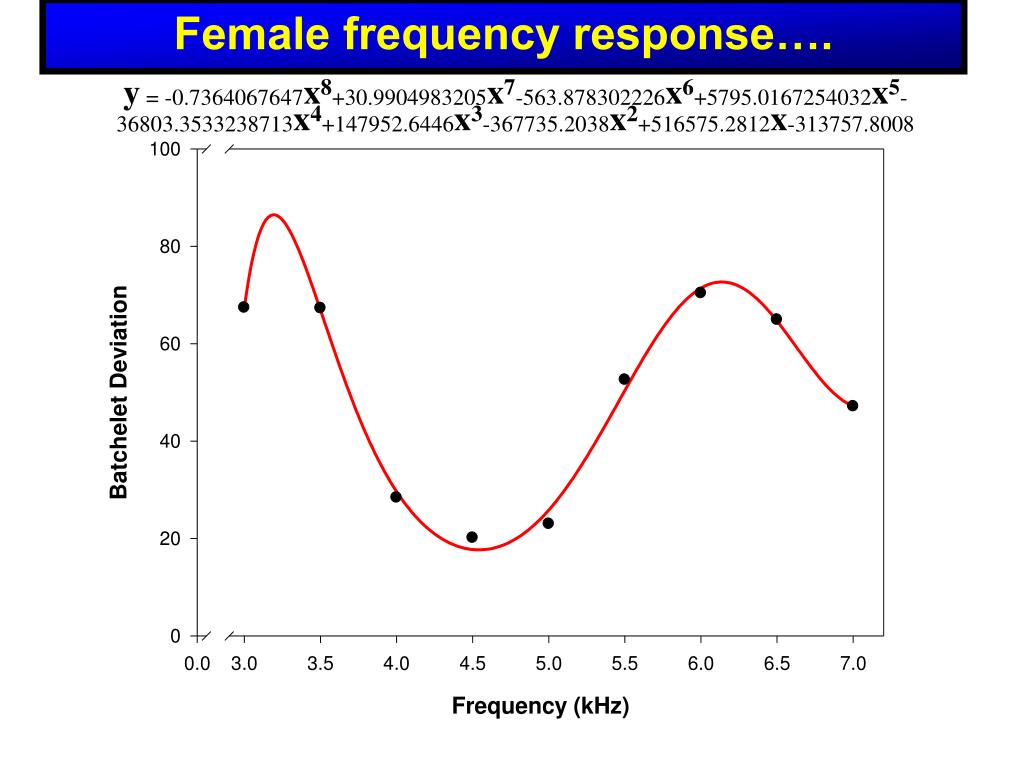 Female frequency response….

$y = -0.7364067647x^8+30.9904983205x^7-563.878302226x^6+5795.0167254032x^5-36803.3533238713x^4+147952.6446x^3-367735.2038x^2+516575.2812x-313757.8008$

100
80
60
40
20
0

Batchelet Deviation

0.0 3.0 3.5 4.0 4.5 5.0 5.5 6.0 6.5 7.0

Frequency (kHz)